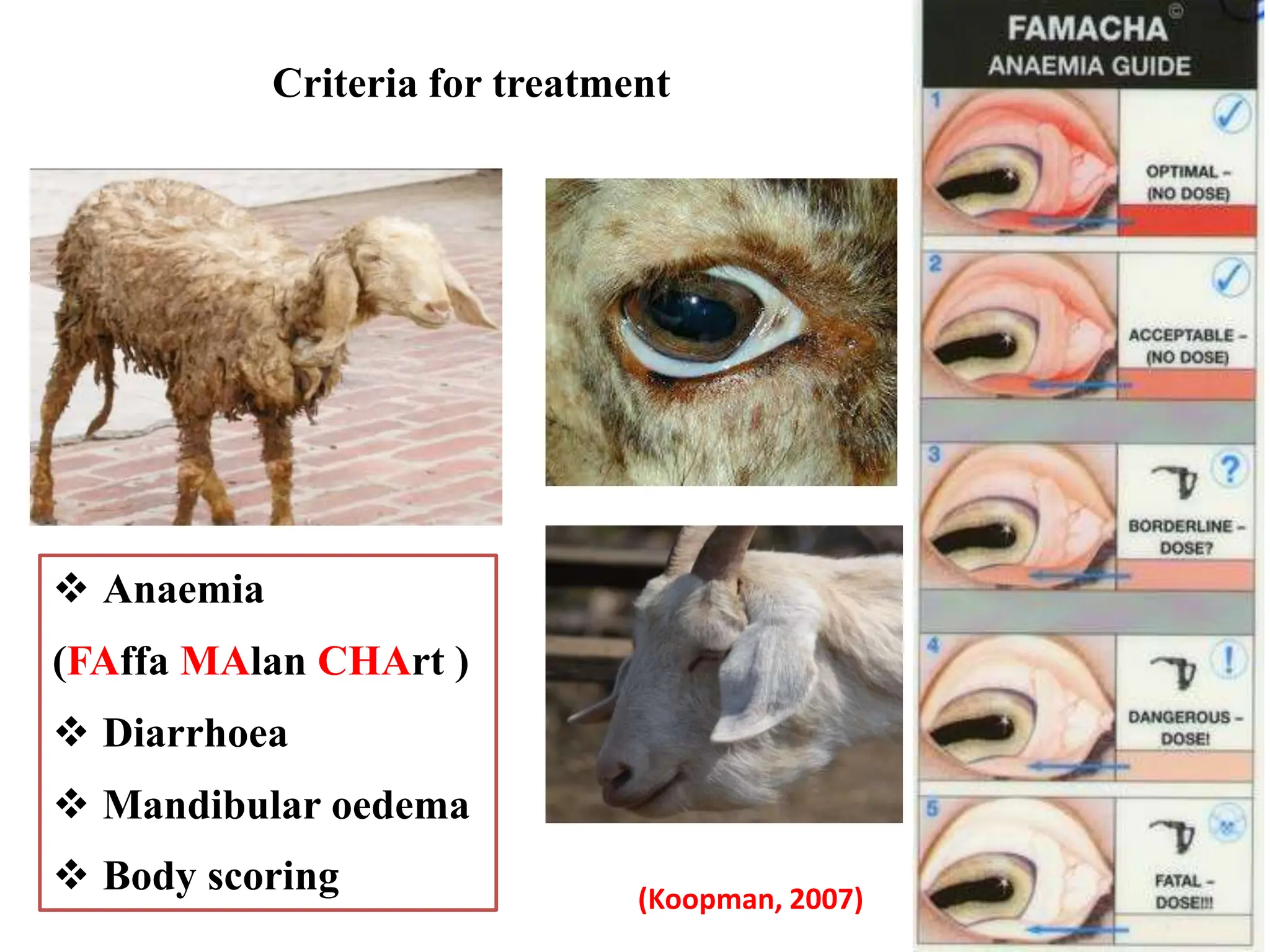 Criteria for treatment

❖ Anaemia
(FAffa MAlan CHArt )
❖ Diarrhoea
❖ Mandibular oedema
❖ Body scoring

(Koopman, 2007)

FAMACHA©
ANAEMIA GUIDE

1
OPTIMAL – (NO DOSE)

2
ACCEPTABLE – (NO DOSE)

3
? BORDERLINE – DOSE?

4
! DANGEROUS – DOSE!

5
FATAL – DOSE!!!